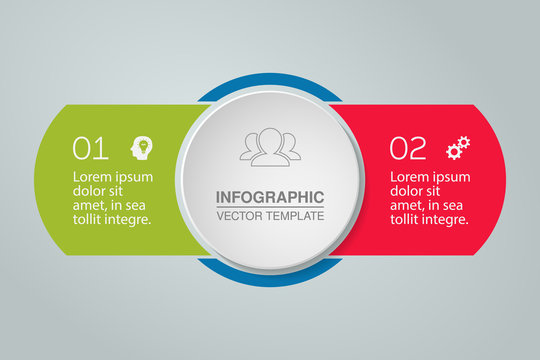 01

Lorem ipsum dolor sit amet, in sea tollit integre.

INFOGRAPHIC
VECTOR TEMPLATE

02

Lorem ipsum dolor sit amet, in sea tollit integre.